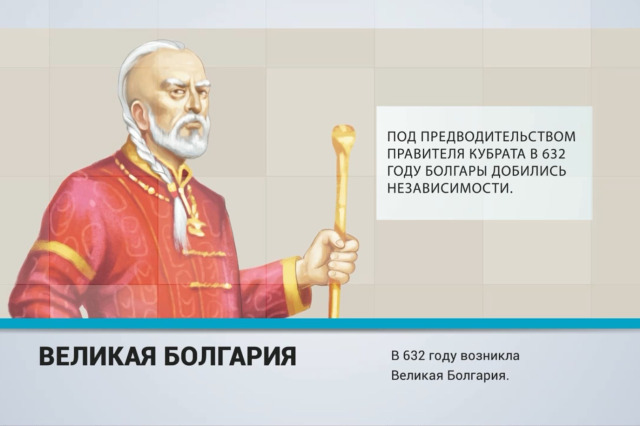 ПОД ПРЕДВОДИТЕЛЬСТВОМ ПРАВИТЕЛЯ КУБРАТА В 632 ГОДУ БОЛГАРЫ ДОБИЛИСЬ НЕЗАВИСИМОСТИ.

ВЕЛИКАЯ БОЛГАРИЯ

В 632 году возникла Великая Болгария.